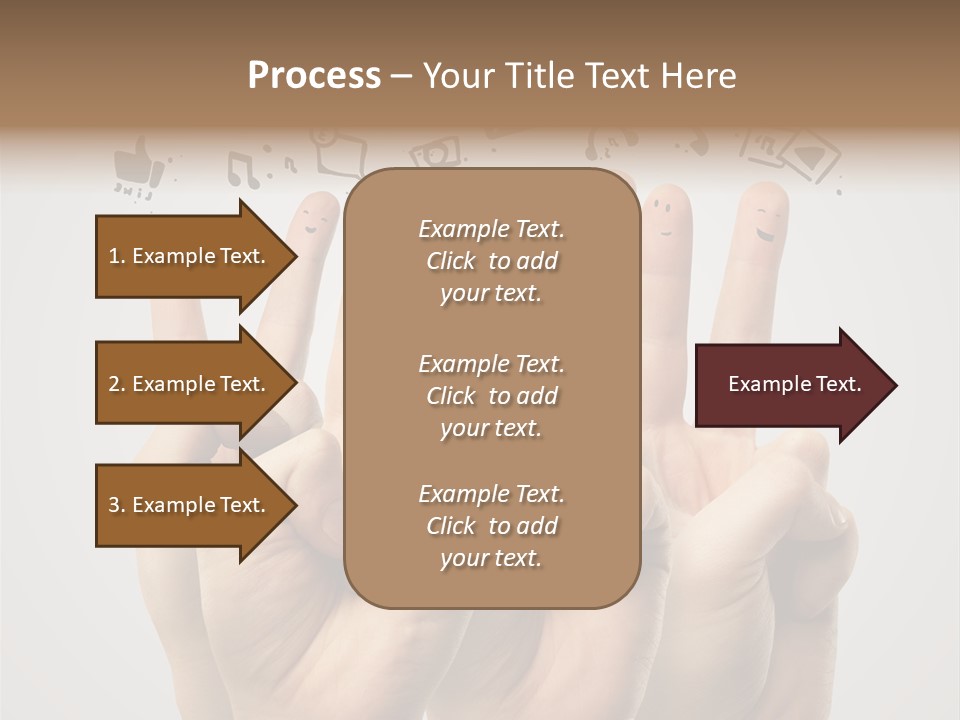 Process – Your Title Text Here

1. Example Text.

2. Example Text.

3. Example Text.

Example Text. Click to add your text.

Example Text. Click to add your text.

Example Text. Click to add your text.

Example Text.